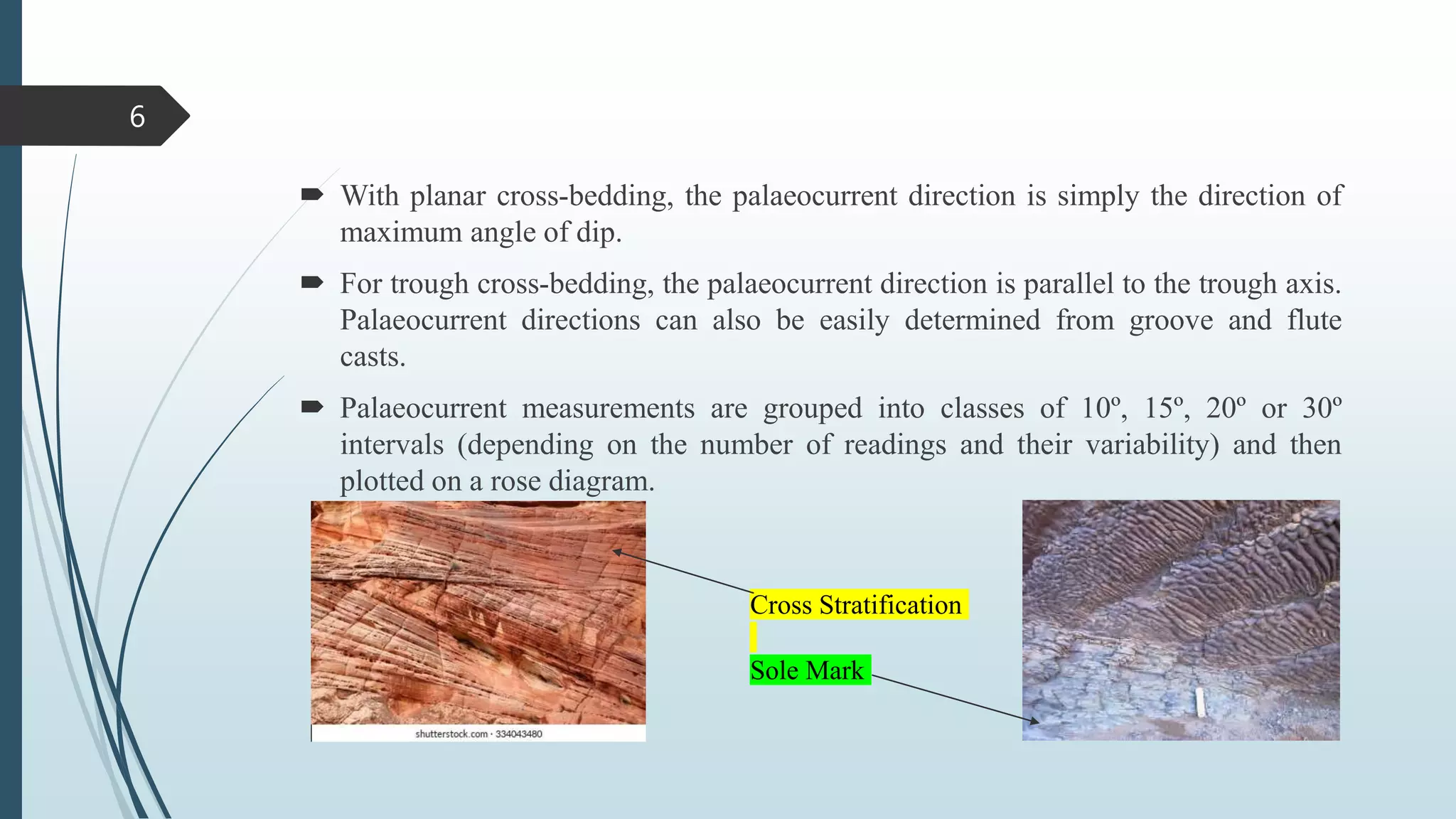 6

With planar cross-bedding, the palaeocurrent direction is simply the direction of maximum angle of dip.

For trough cross-bedding, the palaeocurrent direction is parallel to the trough axis. Palaeocurrent directions can also be easily determined from groove and flute casts.

Palaeocurrent measurements are grouped into classes of 10º, 15º, 20º or 30º intervals (depending on the number of readings and their variability) and then plotted on a rose diagram.

shutterstock.com · 334043480

Cross Stratification

Sole Mark